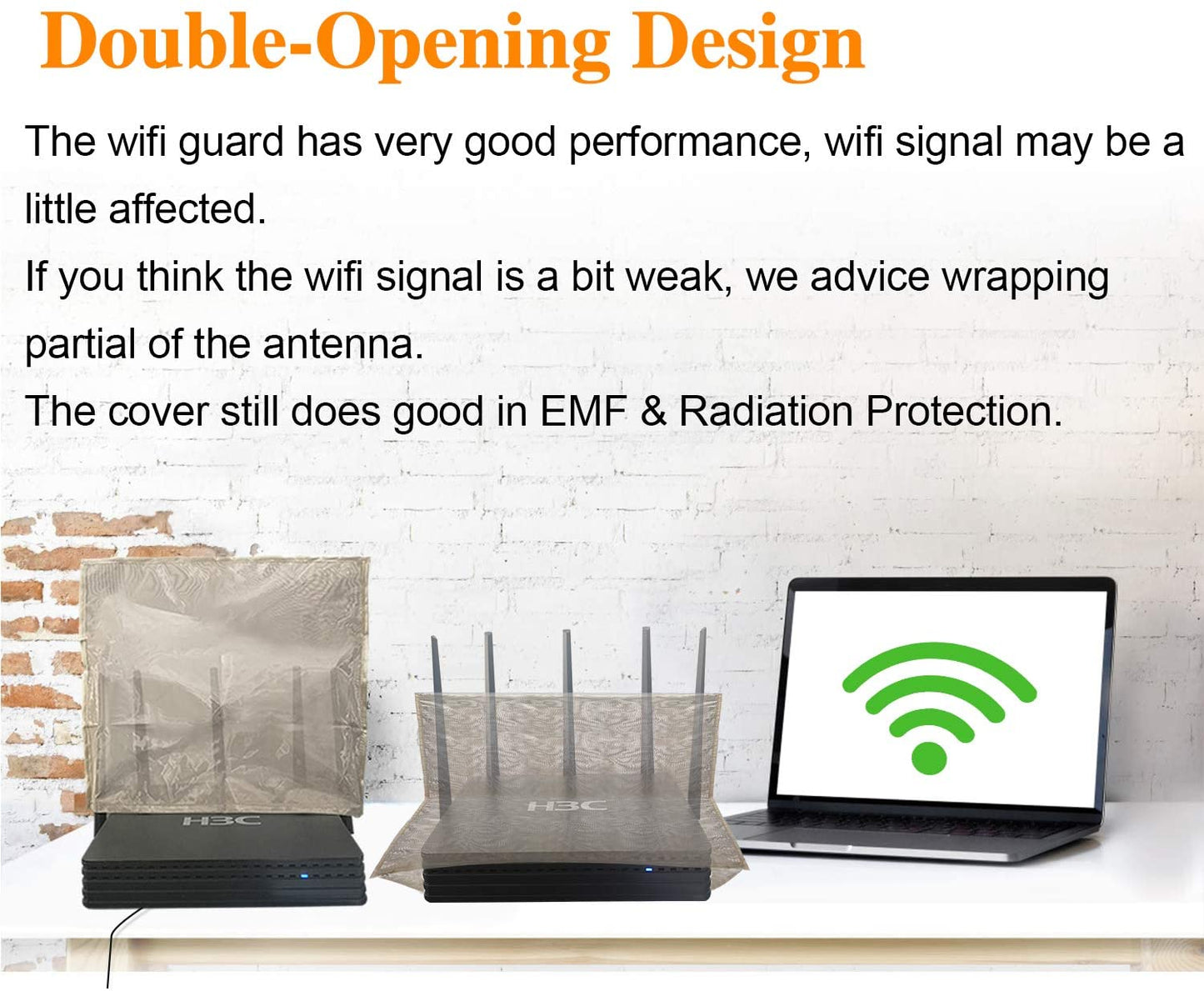 Double-Opening Design

The wifi guard has very good performance, wifi signal may be a little affected.

If you think the wifi signal is a bit weak, we advice wrapping partial of the antenna.

The cover still does good in EMF & Radiation Protection.

H3C

H3C